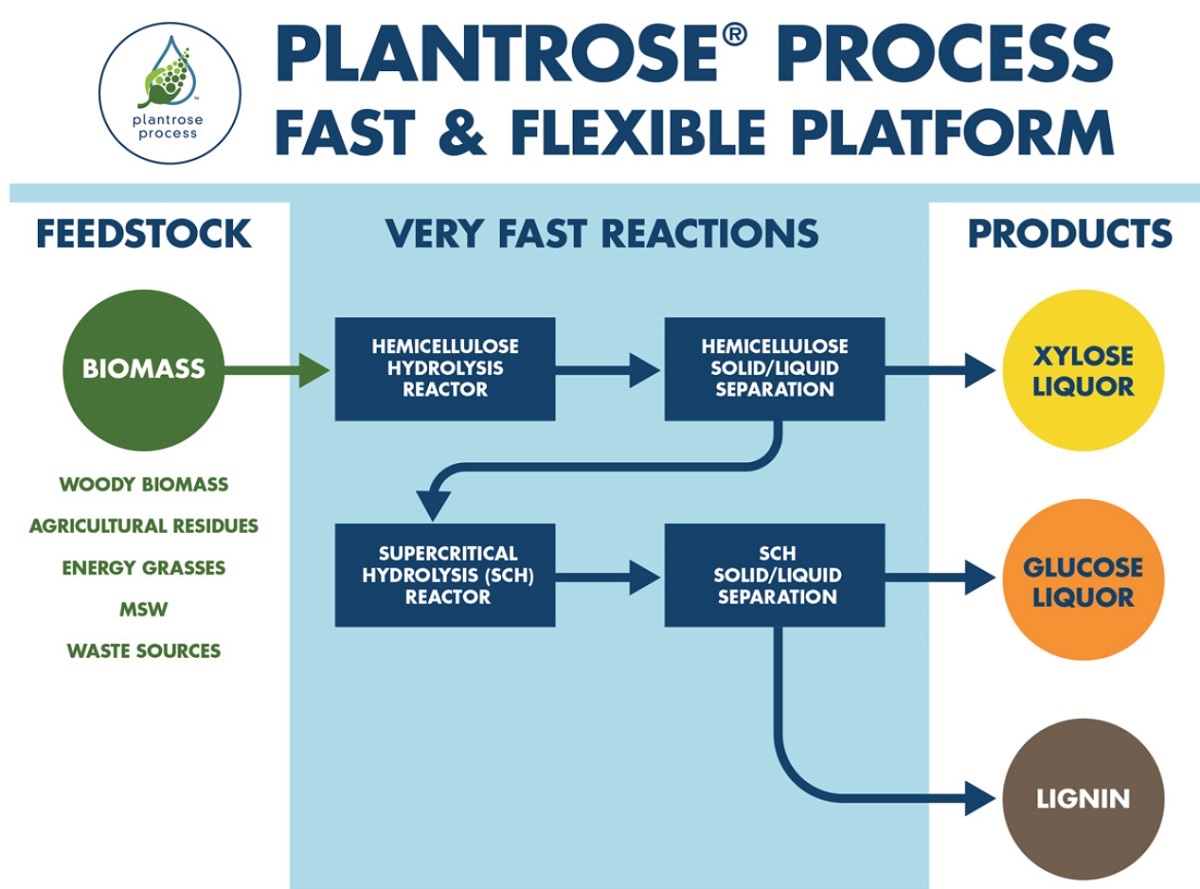 plantrose process

PLANTROSE® PROCESS
FAST & FLEXIBLE PLATFORM

FEEDSTOCK

BIOMASS

WOODY BIOMASS
AGRICULTURAL RESIDUES
ENERGY GRASSES
MSW
WASTE SOURCES

VERY FAST REACTIONS

HEMICELLULOSE HYDROLYSIS REACTOR

HEMICELLULOSE SOLID/LIQUID SEPARATION

SUPERCRITICAL HYDROLYSIS (SCH) REACTOR

SCH SOLID/LIQUID SEPARATION

PRODUCTS

XYLOSE LIQUOR

GLUCOSE LIQUOR

LIGNIN